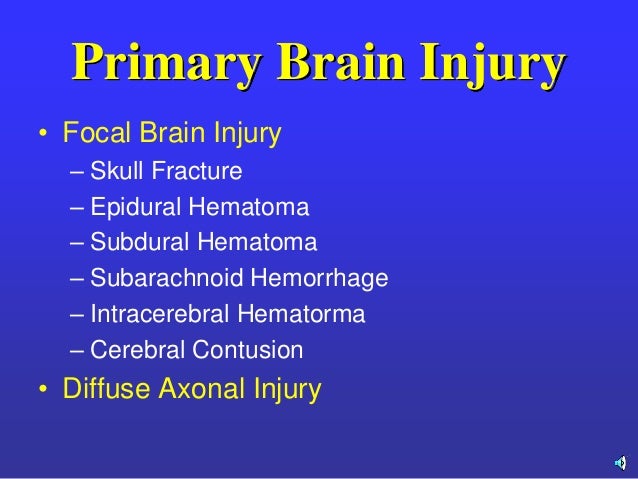 Primary Brain Injury

• Focal Brain Injury
– Skull Fracture
– Epidural Hematoma
– Subdural Hematoma
– Subarachnoid Hemorrhage
– Intracerebral Hematorma
– Cerebral Contusion
• Diffuse Axonal Injury